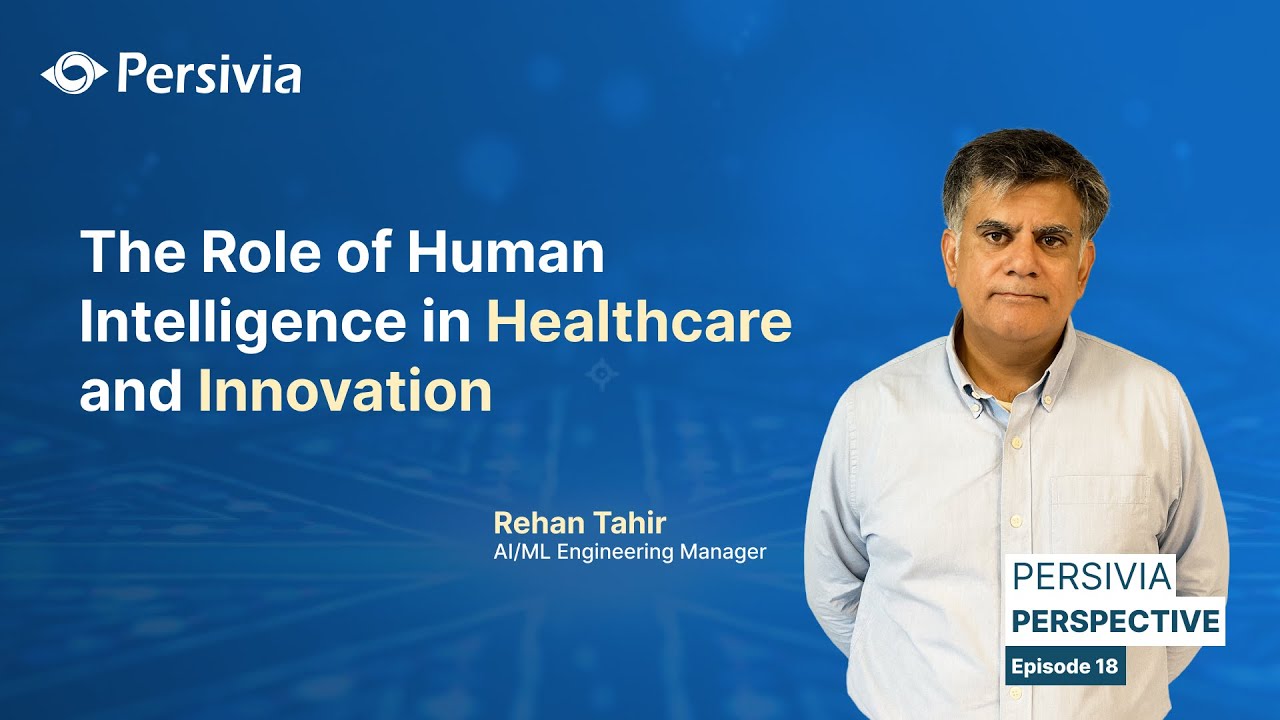 Persivia

The Role of Human Intelligence in Healthcare and Innovation

Rehan Tahir
AI/ML Engineering Manager

PERSIVIA
PERSPECTIVE
Episode 18